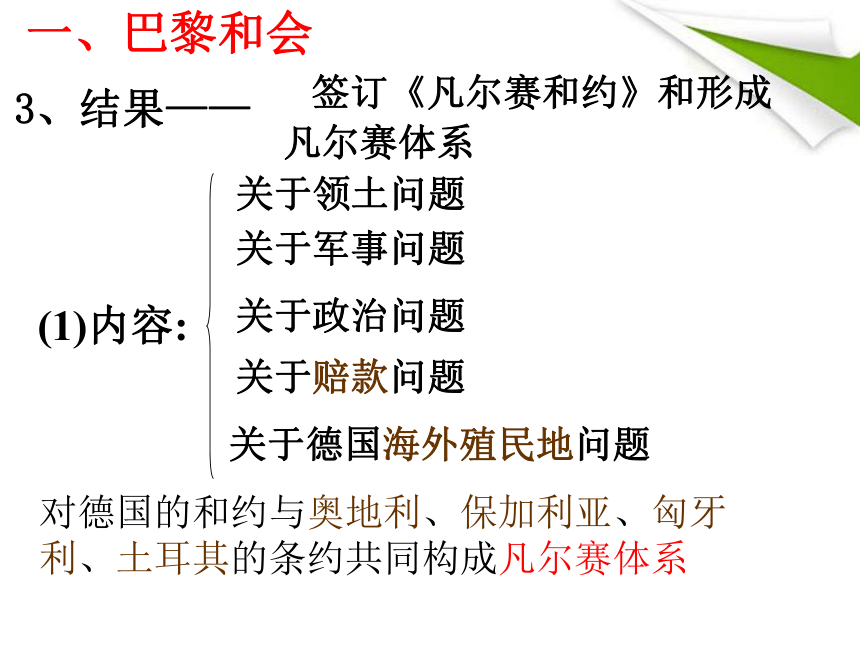 一、巴黎和会

3、结果—— 签订《凡尔赛和约》和形成凡尔赛体系

(1)内容:

关于领土问题

关于军事问题

关于政治问题

关于赔款问题

关于德国海外殖民地问题

对德国的和约与奥地利、保加利亚、匈牙利、土耳其的条约共同构成凡尔赛体系